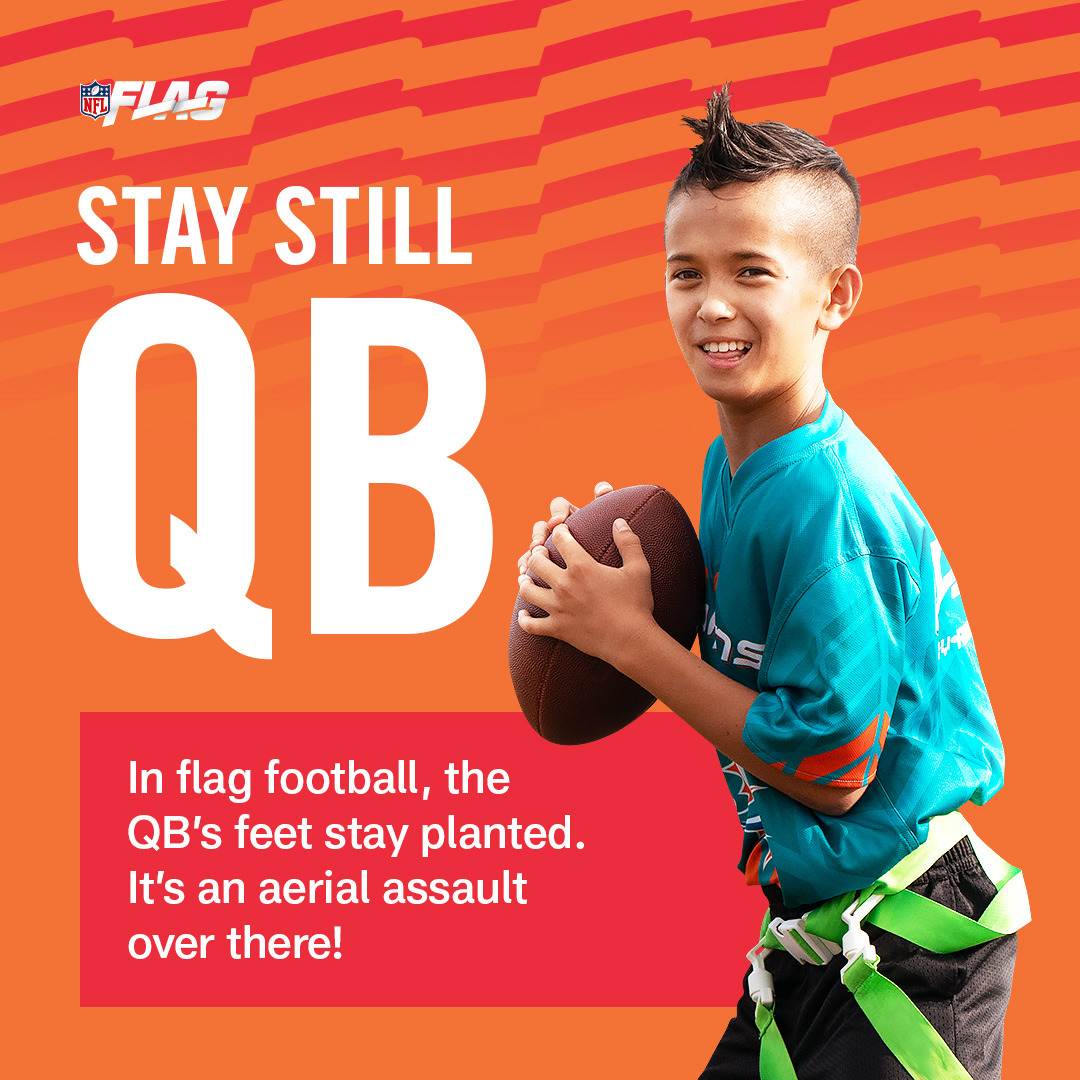 NFL FLAG

STAY STILL

QB

In flag football, the QB's feet stay planted. It's an aerial assault over there!